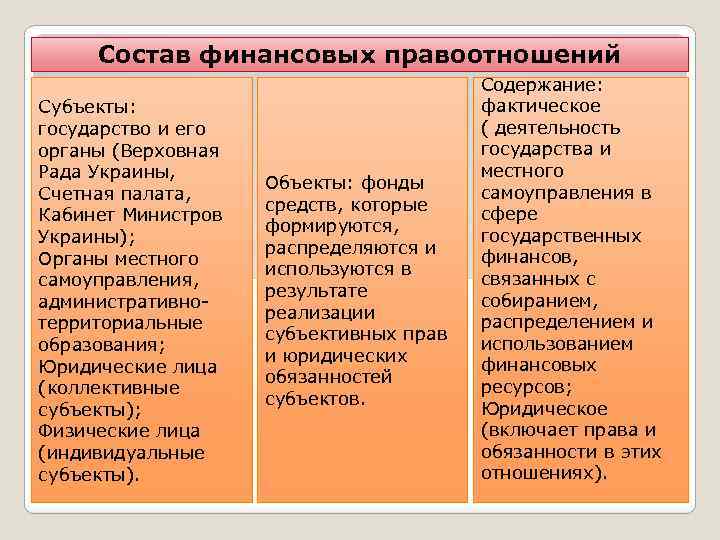 Состав финансовых правоотношений

Субъекты: государство и его органы (Верховная Рада Украины, Счетная палата, Кабинет Министров Украины); Органы местного самоуправления, административно-территориальные образования; Юридические лица (коллективные субъекты); Физические лица (индивидуальные субъекты).

Объекты: фонды средств, которые формируются, распределяются и используются в результате реализации субъективных прав и юридических обязанностей субъектов.

Содержание: фактическое ( деятельность государства и местного самоуправления в сфере государственных финансов, связанных с собиранием, распределением и использованием финансовых ресурсов; Юридическое (включает права и обязанности в этих отношениях).